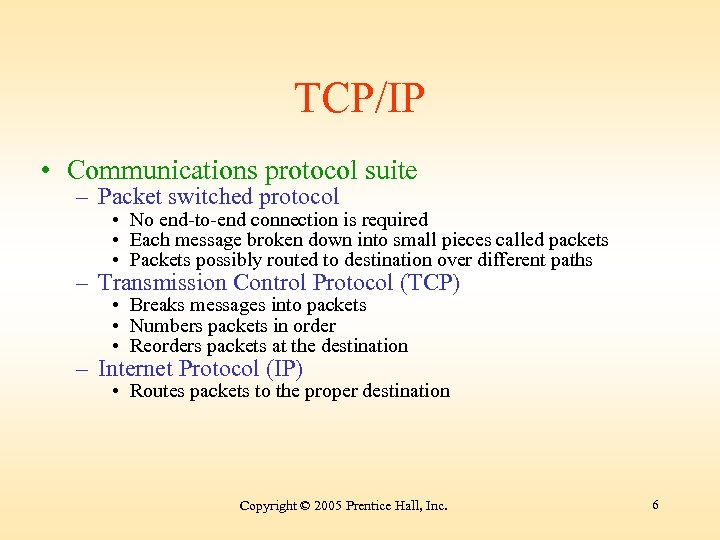 TCP/IP

• Communications protocol suite
 – Packet switched protocol
  • No end-to-end connection is required
  • Each message broken down into small pieces called packets
  • Packets possibly routed to destination over different paths
 – Transmission Control Protocol (TCP)
  • Breaks messages into packets
  • Numbers packets in order
  • Reorders packets at the destination
 – Internet Protocol (IP)
  • Routes packets to the proper destination

Copyright © 2005 Prentice Hall, Inc.

6